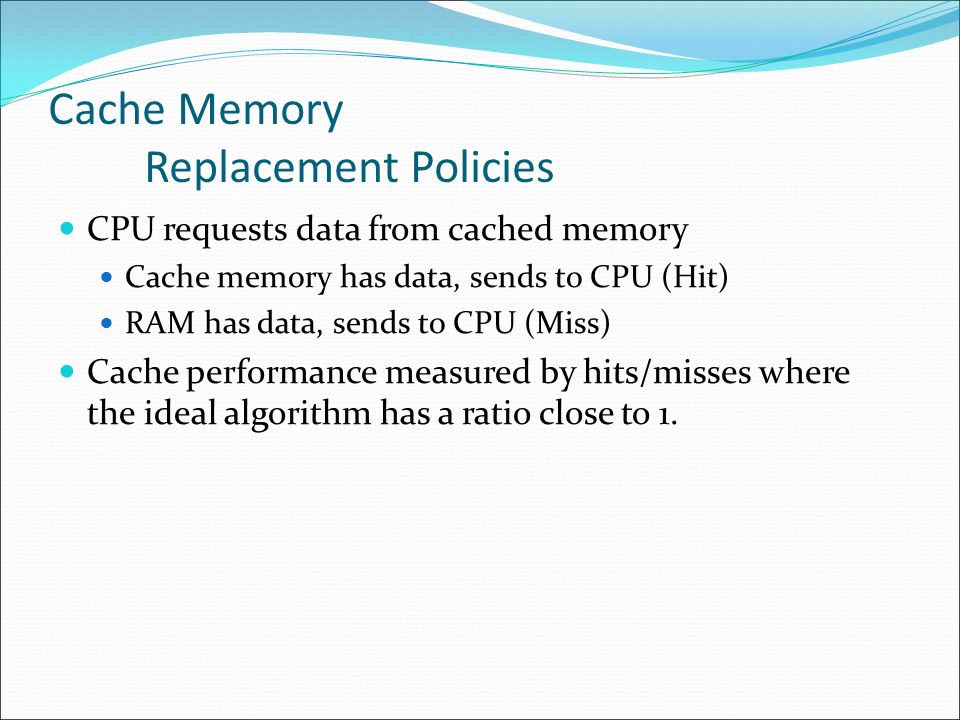 Cache Memory
Replacement Policies

- CPU requests data from cached memory
  - Cache memory has data, sends to CPU (Hit)
  - RAM has data, sends to CPU (Miss)
- Cache performance measured by hits/misses where the ideal algorithm has a ratio close to 1.